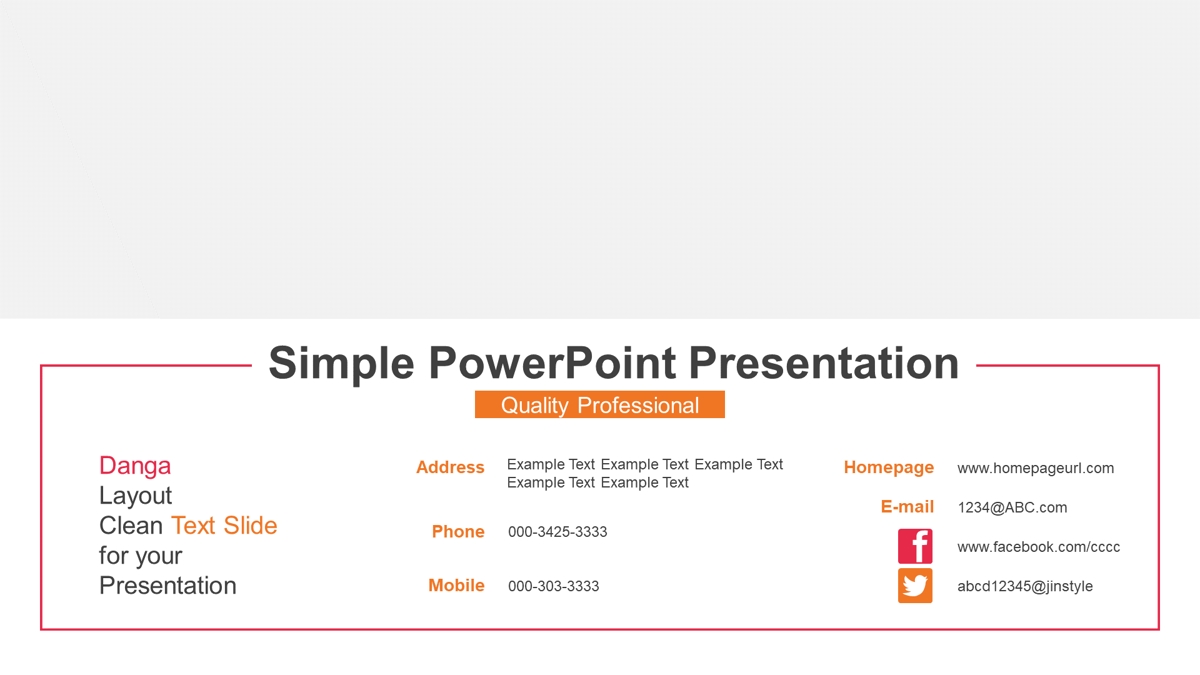 Simple PowerPoint Presentation

Quality Professional

Danga
Layout
Clean Text Slide
for your
Presentation

Address Example Text Example Text Example Text Example Text Example Text

Phone 000-3425-3333

Mobile 000-303-3333

Homepage www.homepageurl.com

E-mail 1234@ABC.com

www.facebook.com/cccc

abcd12345@jinstyle